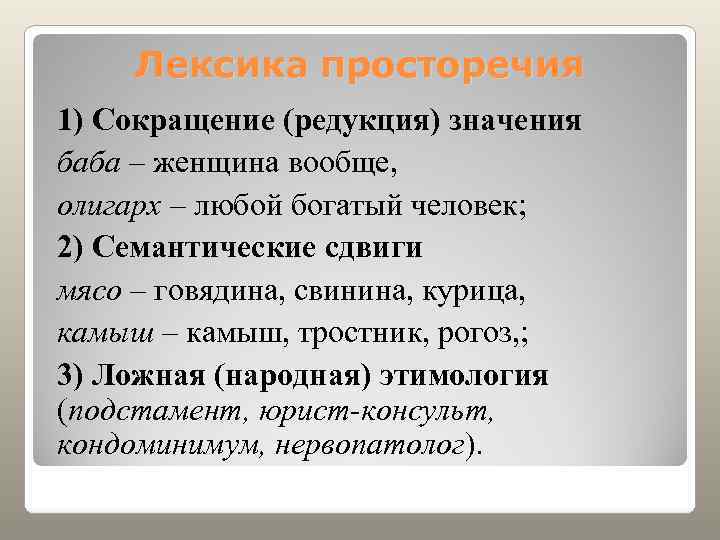 Лексика просторечия

1) Сокращение (редукция) значения

баба – женщина вообще,

олигарх – любой богатый человек;

2) Семантические сдвиги

мясо – говядина, свинина, курица,

камыш – камыш, тростник, рогоз,;

3) Ложная (народная) этимология (подстамент, юрист-консульт, кондоминимум, нервопатолог).